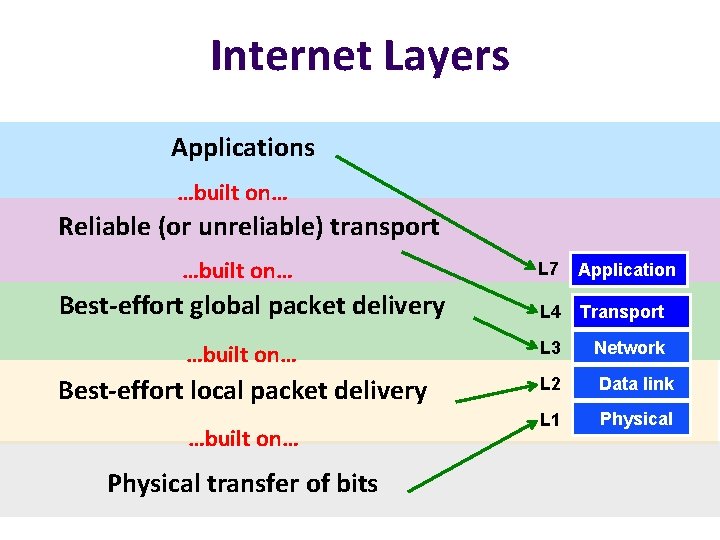 Internet Layers

Applications

…built on…

Reliable (or unreliable) transport

…built on…

Best-effort global packet delivery

…built on…

Best-effort local packet delivery

…built on…

Physical transfer of bits

L7 Application

L4 Transport

L3 Network

L2 Data link

L1 Physical